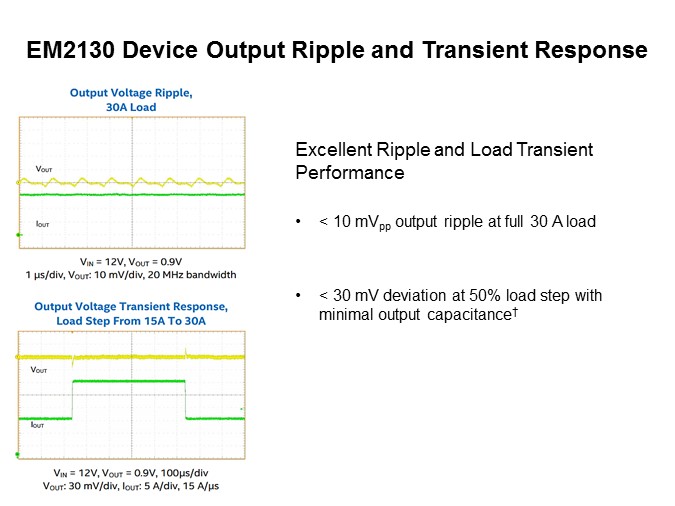 EM2130 Device Output Ripple and Transient Response

Output Voltage Ripple, 30A Load

$V_{OUT}$

$I_{OUT}$

$V_{IN}$ = 12V, $V_{OUT}$ = 0.9V
1 µs/div, $V_{OUT}$: 10 mV/div, 20 MHz bandwidth

Output Voltage Transient Response, Load Step From 15A To 30A

$V_{OUT}$

$I_{OUT}$

$V_{IN}$ = 12V, $V_{OUT}$ = 0.9V, 100µs/div
$V_{OUT}$: 30 mV/div, $I_{OUT}$: 5 A/div, 15 A/µs

Excellent Ripple and Load Transient Performance

• < 10 $mV_{pp}$ output ripple at full 30 A load

• < 30 mV deviation at 50% load step with minimal output capacitance†